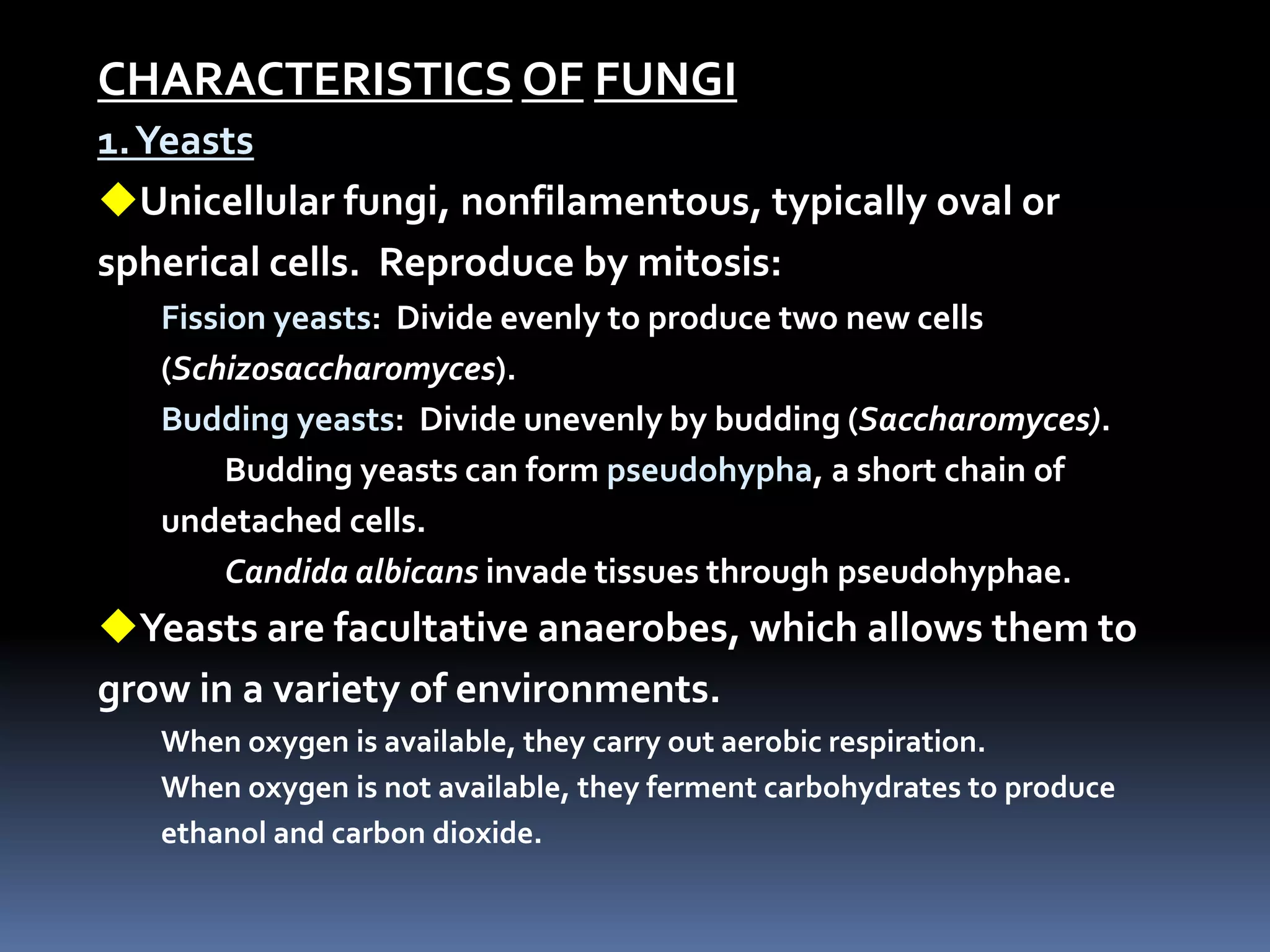 CHARACTERISTICS OF FUNGI

1. Yeasts

◆Unicellular fungi, nonfilamentous, typically oval or spherical cells. Reproduce by mitosis:

Fission yeasts: Divide evenly to produce two new cells (Schizosaccharomyces).

Budding yeasts: Divide unevenly by budding (Saccharomyces).

Budding yeasts can form pseudohypha, a short chain of undetached cells.

Candida albicans invade tissues through pseudohyphae.

◆Yeasts are facultative anaerobes, which allows them to grow in a variety of environments.

When oxygen is available, they carry out aerobic respiration.

When oxygen is not available, they ferment carbohydrates to produce ethanol and carbon dioxide.